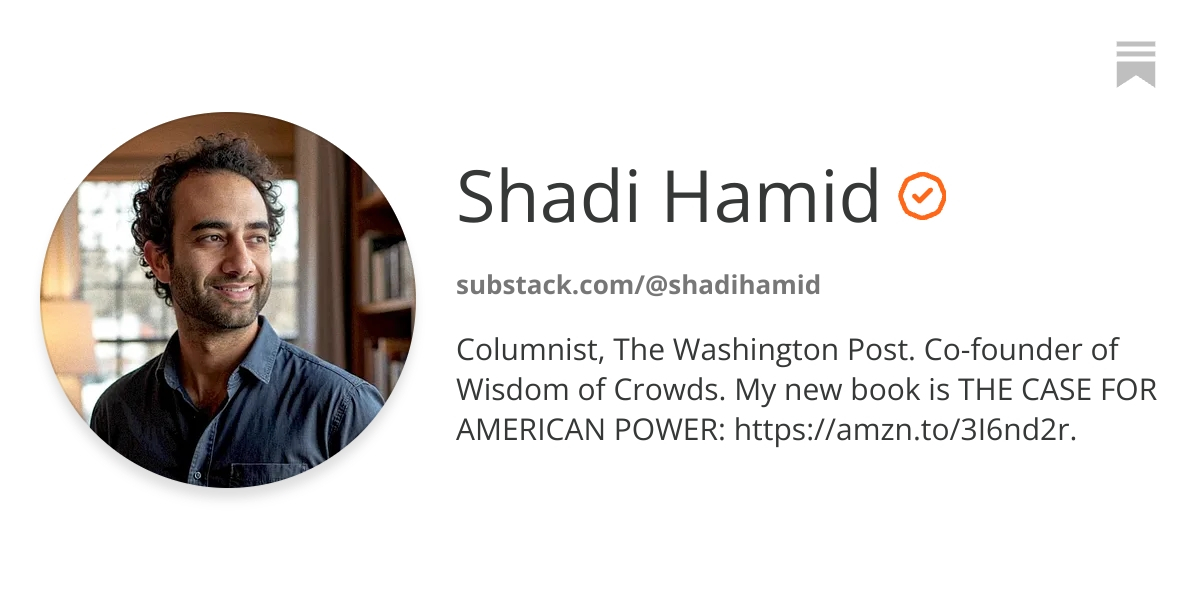 Shadi Hamid

substack.com/@shadihamid

Columnist, The Washington Post. Co-founder of Wisdom of Crowds. My new book is THE CASE FOR AMERICAN POWER: https://amzn.to/3I6nd2r.